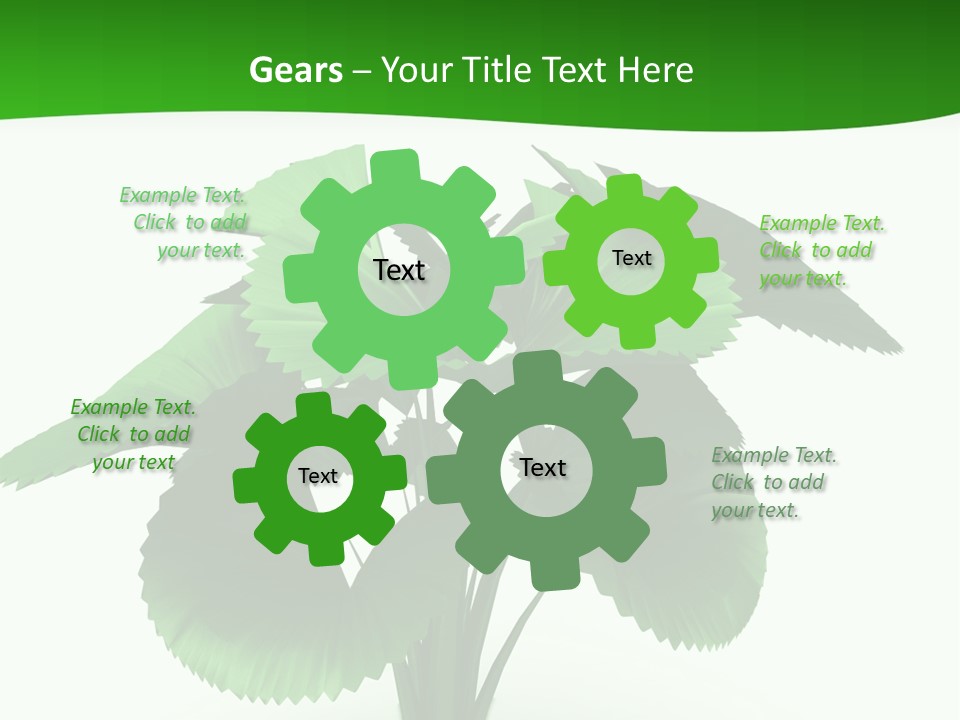 Gears – Your Title Text Here

Example Text. Click to add your text.

Text

Text

Example Text. Click to add your text.

Example Text. Click to add your text

Text

Text

Example Text. Click to add your text.